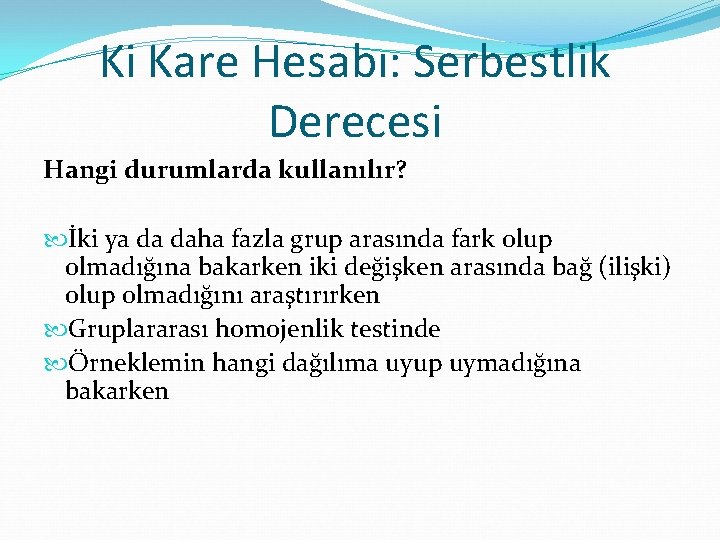 Ki Kare Hesabı: Serbestlik Derecesi

Hangi durumlarda kullanılır?

İki ya da daha fazla grup arasında fark olup olmadığına bakarken iki değişken arasında bağ (ilişki) olup olmadığını araştırırken

Gruplararası homojenlik testinde

Örneklemin hangi dağılıma uyup uymadığına bakarken